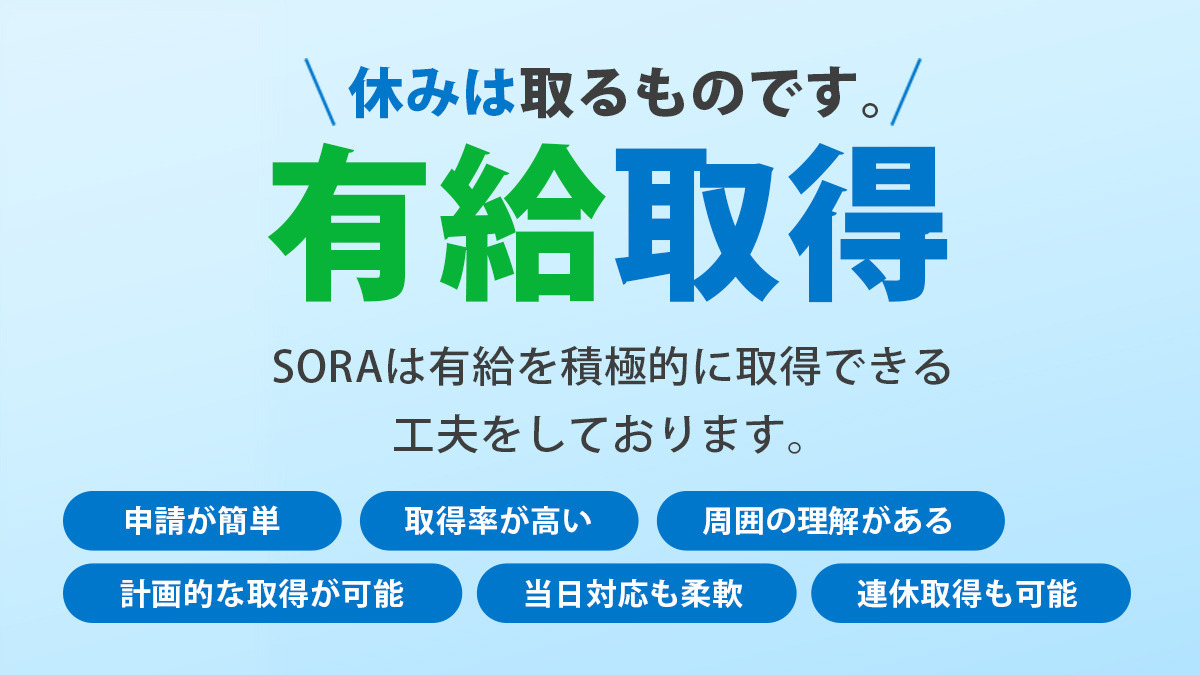 休みは取るものです。

有給取得

SORAは有給を積極的に取得できる工夫をしております。

申請が簡単
取得率が高い
周囲の理解がある
計画的な取得が可能
当日対応も柔軟
連休取得も可能